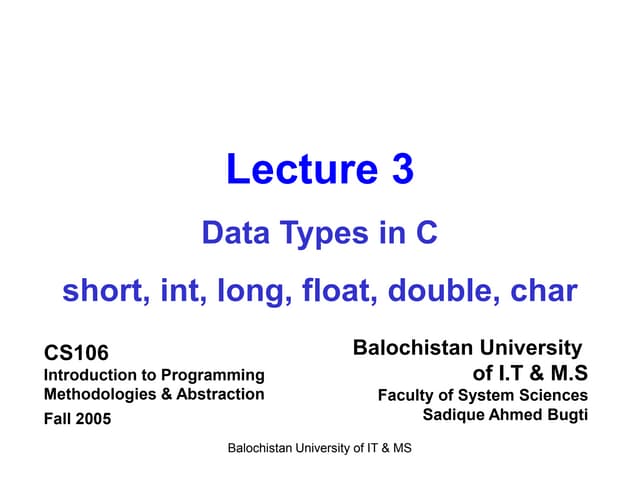 Lecture 3

Data Types in C

short, int, long, float, double, char

CS106
Introduction to Programming Methodologies & Abstraction
Fall 2005

Balochistan University of I.T & M.S
Faculty of System Sciences
Sadique Ahmed Bugti

Balochistan University of IT & MS